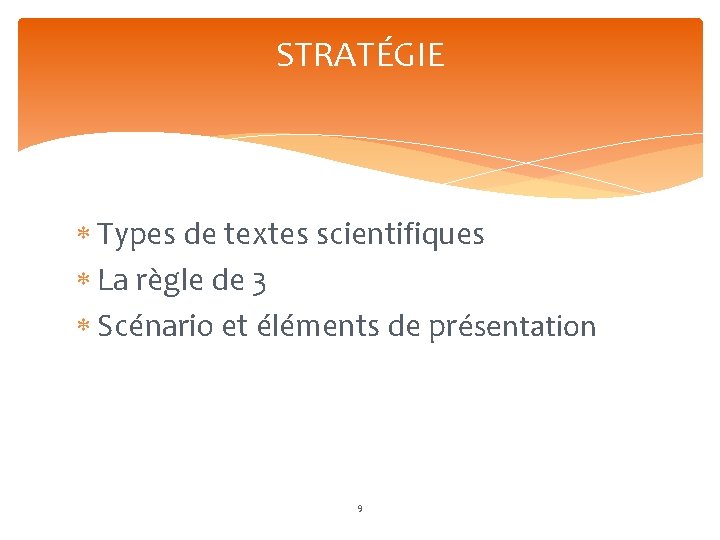 STRATÉGIE

* Types de textes scientifiques
* La règle de 3
* Scénario et éléments de présentation

9